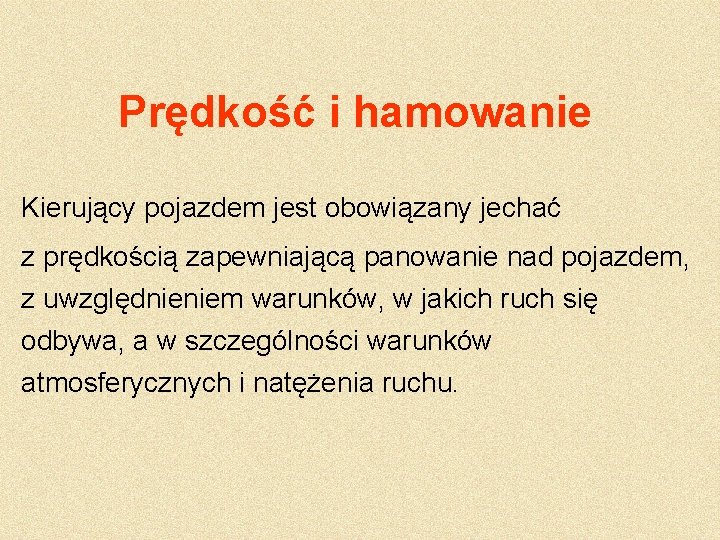 Prędkość i hamowanie

Kierujący pojazdem jest obowiązany jechać z prędkością zapewniającą panowanie nad pojazdem, z uwzględnieniem warunków, w jakich ruch się odbywa, a w szczególności warunków atmosferycznych i natężenia ruchu.